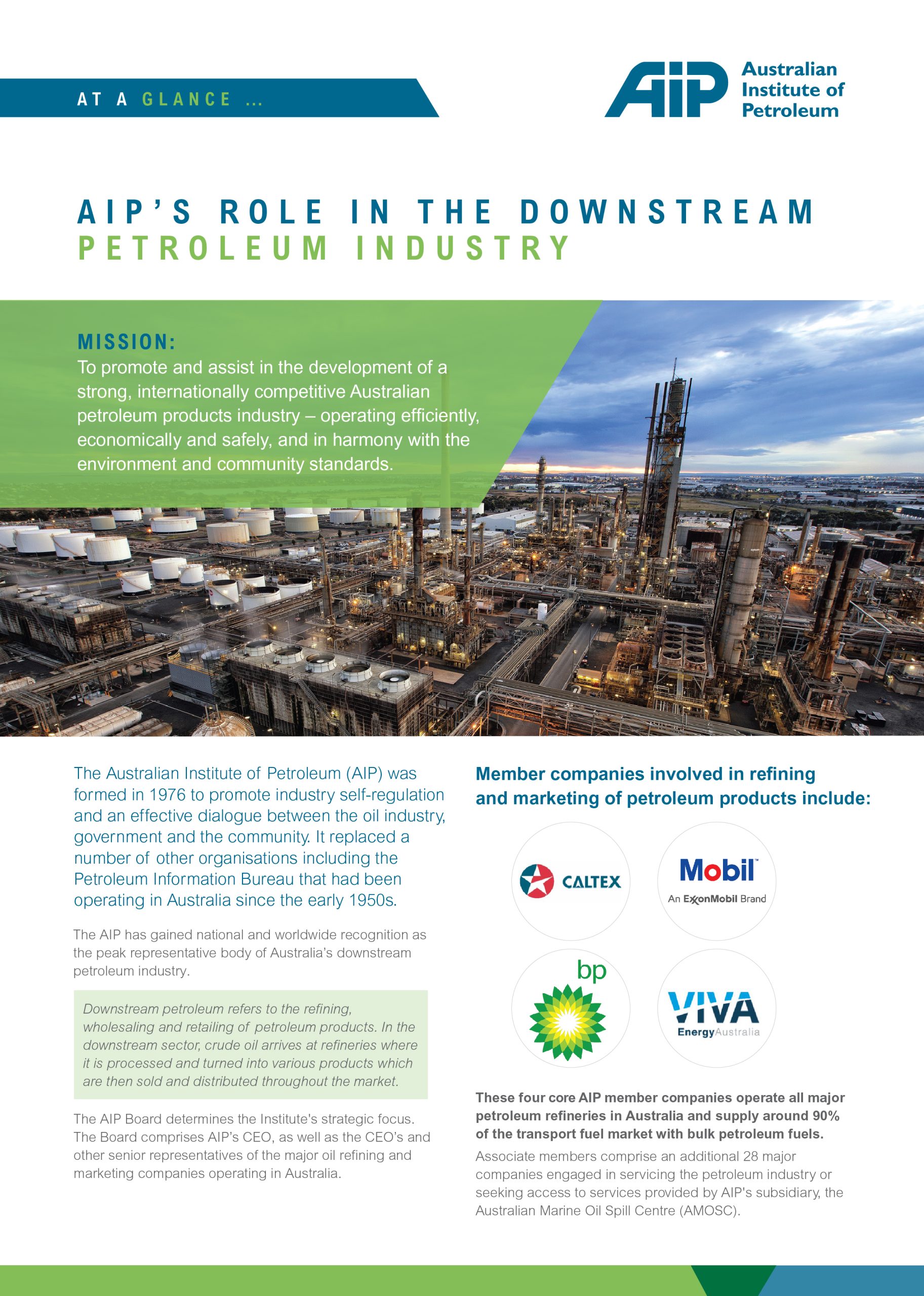 AT A GLANCE ...

AIP Australian Institute of Petroleum

AIP'S ROLE IN THE DOWNSTREAM PETROLEUM INDUSTRY

MISSION:
To promote and assist in the development of a strong, internationally competitive Australian petroleum products industry – operating efficiently, economically and safely, and in harmony with the environment and community standards.

The Australian Institute of Petroleum (AIP) was formed in 1976 to promote industry self-regulation and an effective dialogue between the oil industry, government and the community. It replaced a number of other organisations including the Petroleum Information Bureau that had been operating in Australia since the early 1950s.

The AIP has gained national and worldwide recognition as the peak representative body of Australia's downstream petroleum industry.

Downstream petroleum refers to the refining, wholesaling and retailing of petroleum products. In the downstream sector, crude oil arrives at refineries where it is processed and turned into various products which are then sold and distributed throughout the market.

The AIP Board determines the Institute's strategic focus. The Board comprises AIP's CEO, as well as the CEO's and other senior representatives of the major oil refining and marketing companies operating in Australia.

Member companies involved in refining and marketing of petroleum products include:

CALTEX

Mobil
An ExxonMobil Brand

bp

VIVA
Energy Australia

These four core AIP member companies operate all major petroleum refineries in Australia and supply around 90% of the transport fuel market with bulk petroleum fuels.

Associate members comprise an additional 28 major companies engaged in servicing the petroleum industry or seeking access to services provided by AIP's subsidiary, the Australian Marine Oil Spill Centre (AMOSC).